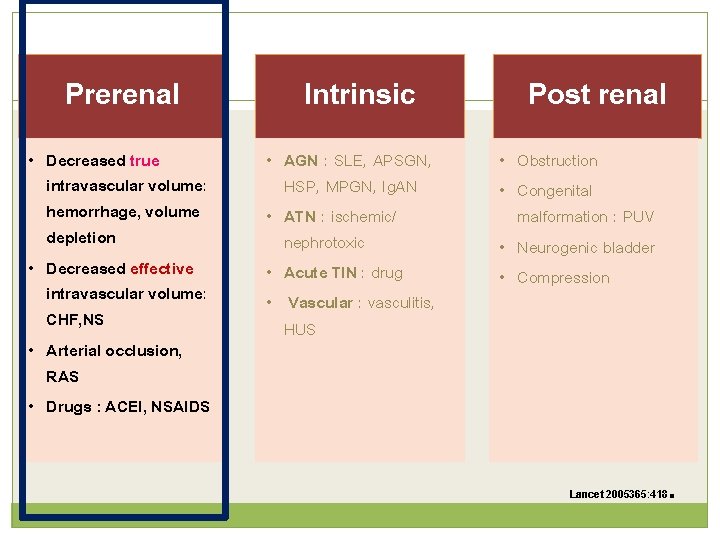 Prerenal

• Decreased true intravascular volume: hemorrhage, volume depletion
• Decreased effective intravascular volume: CHF,NS
• Arterial occlusion, RAS
• Drugs : ACEI, NSAIDS

Intrinsic

• AGN : SLE, APSGN, HSP, MPGN, IgAN
• ATN : ischemic/ nephrotoxic
• Acute TIN : drug
• Vascular : vasculitis, HUS

Post renal

• Obstruction
• Congenital malformation : PUV
• Neurogenic bladder
• Compression

Lancet 2005365:418